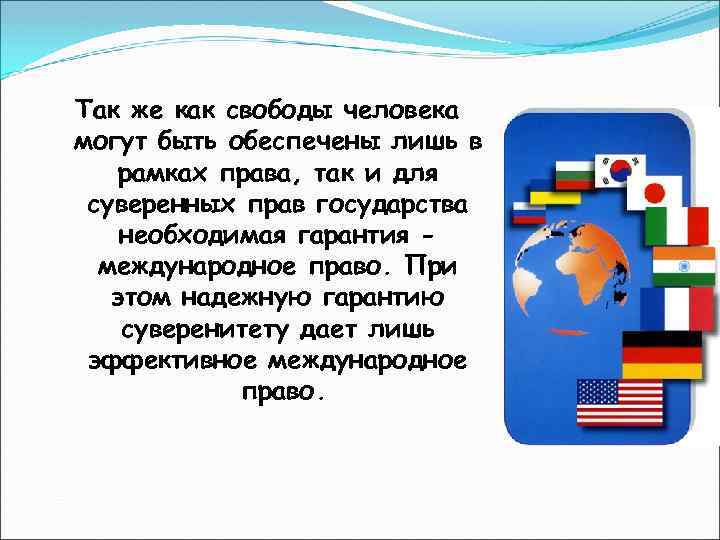 Так же как свободы человека могут быть обеспечены лишь в рамках права, так и для суверенных прав государства необходимая гарантия - международное право. При этом надежную гарантию суверенитету дает лишь эффективное международное право.